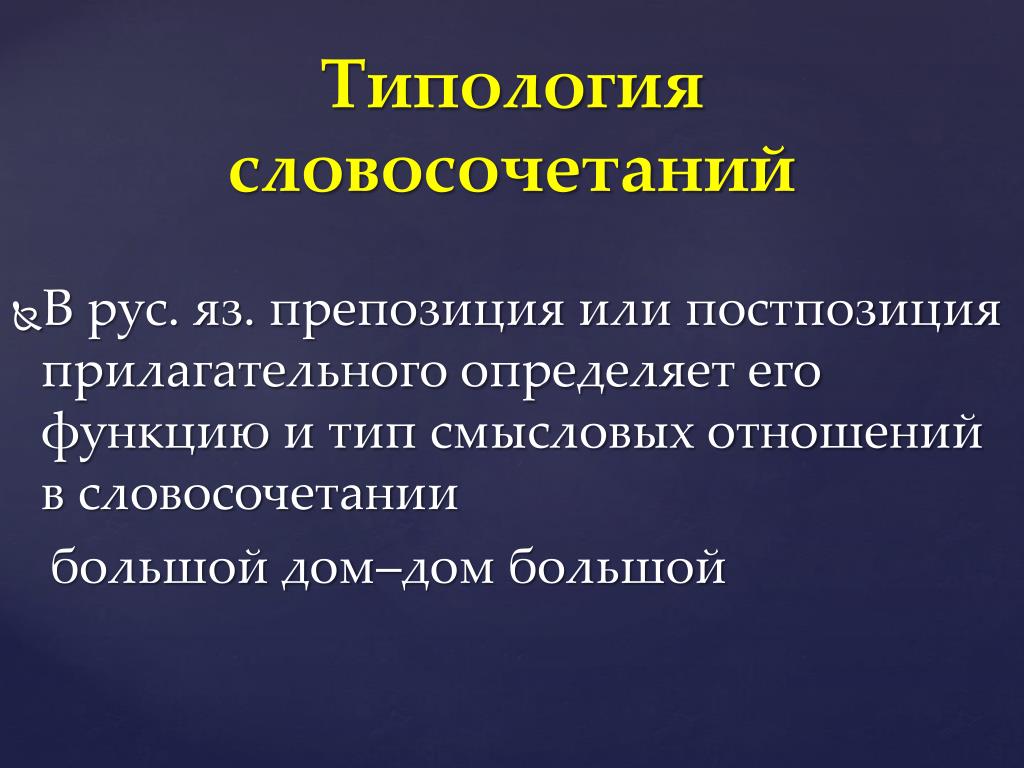 Типология словосочетаний

В рус. яз. препозиция или постпозиция прилагательного определяет его функцию и тип смысловых отношений в словосочетании

большой дом–дом большой